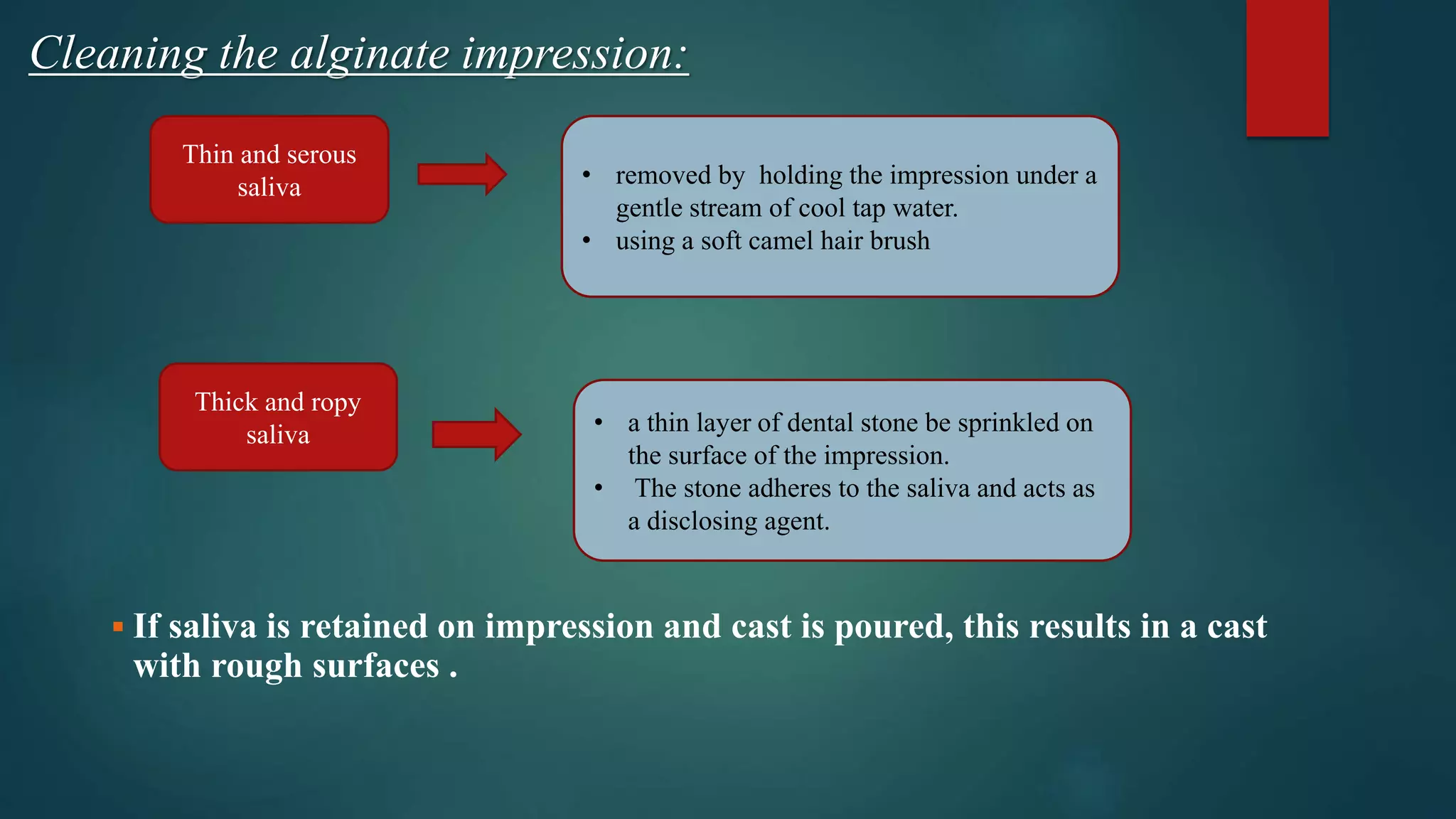 Cleaning the alginate impression:

Thin and serous saliva

• removed by holding the impression under a gentle stream of cool tap water.
• using a soft camel hair brush

Thick and ropy saliva

• a thin layer of dental stone be sprinkled on the surface of the impression.
• The stone adheres to the saliva and acts as a disclosing agent.

▪ If saliva is retained on impression and cast is poured, this results in a cast with rough surfaces .